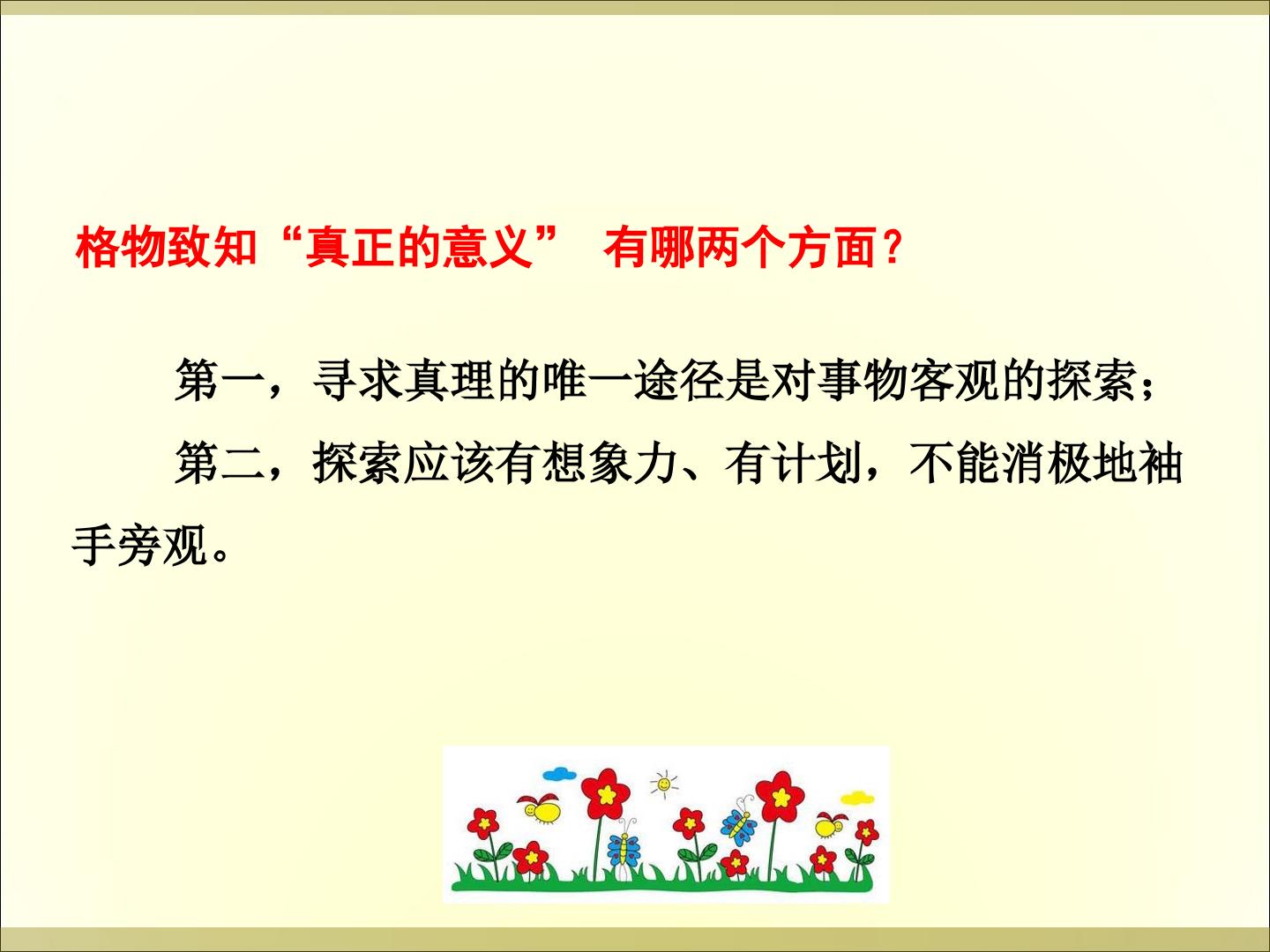 格物致知“真正的意义” 有哪两个方面？

第一，寻求真理的唯一途径是对事物客观的探索；

第二，探索应该有想象力、有计划，不能消极地袖手旁观。